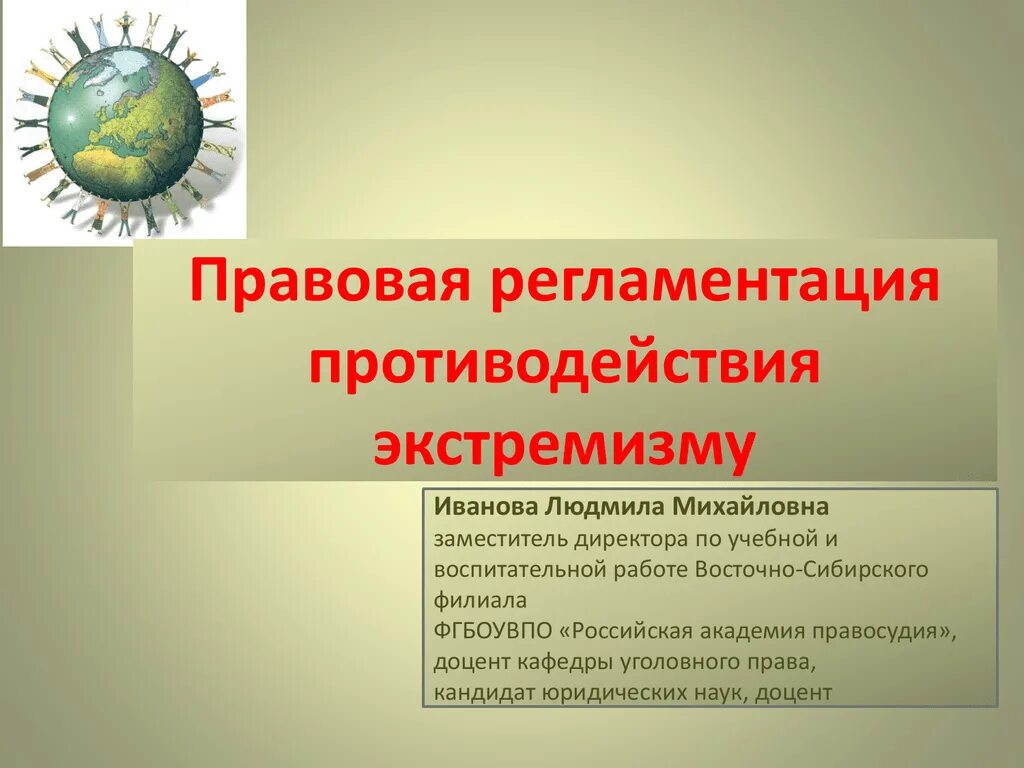 Правовая регламентация противодействия экстремизму

Иванова Людмила Михайловна
заместитель директора по учебной и воспитательной работе Восточно-Сибирского филиала
ФГБОУВПО «Российская академия правосудия»,
доцент кафедры уголовного права,
кандидат юридических наук, доцент